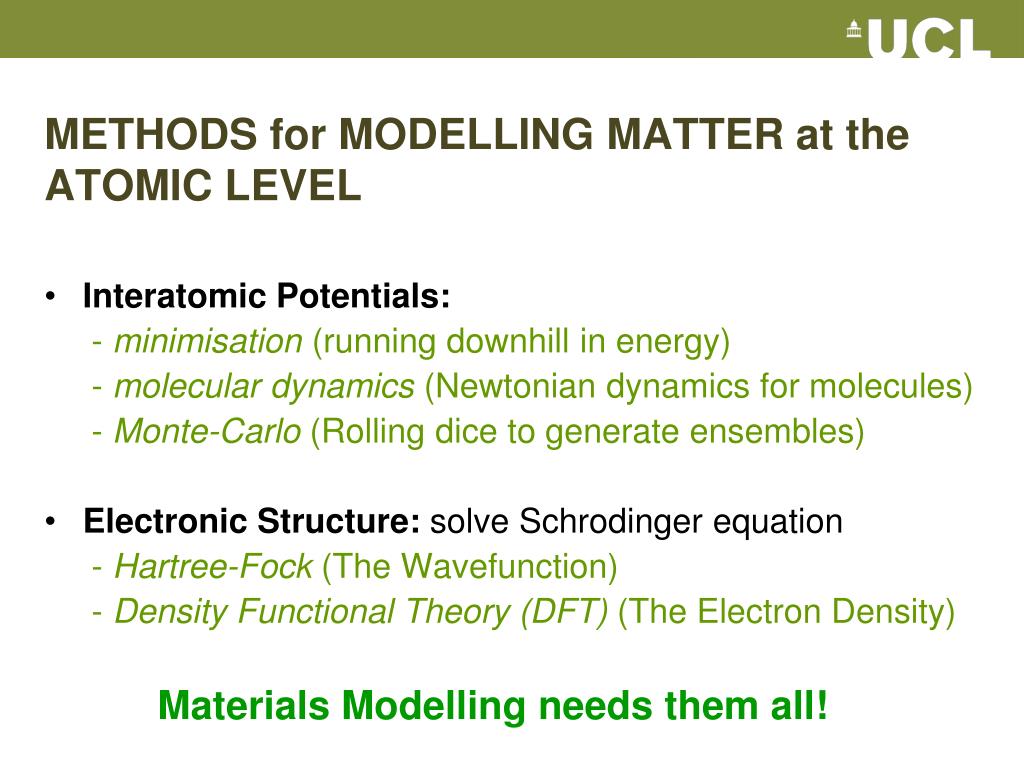 UCL

METHODS for MODELLING MATTER at the ATOMIC LEVEL

• Interatomic Potentials:
- minimisation (running downhill in energy)
- molecular dynamics (Newtonian dynamics for molecules)
- Monte-Carlo (Rolling dice to generate ensembles)

• Electronic Structure: solve Schrodinger equation
- Hartree-Fock (The Wavefunction)
- Density Functional Theory (DFT) (The Electron Density)

Materials Modelling needs them all!